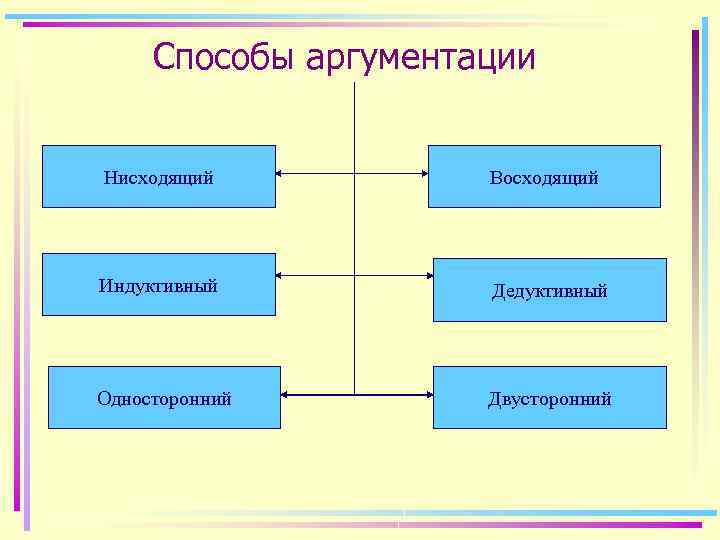 Способы аргументации

Нисходящий

Восходящий

Индуктивный

Дедуктивный

Односторонний

Двусторонний